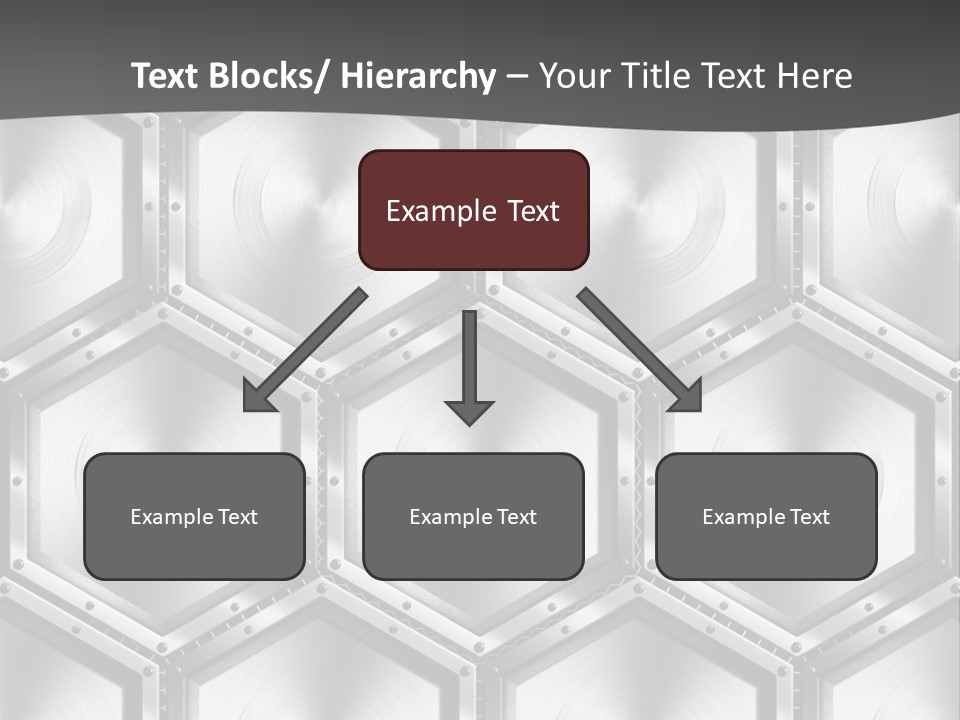 Text Blocks/ Hierarchy – Your Title Text Here

Example Text

Example Text

Example Text

Example Text